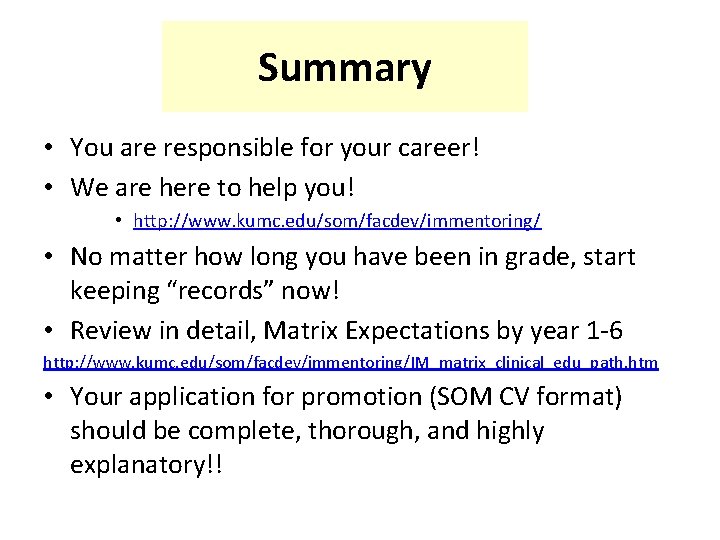 Summary

• You are responsible for your career!
• We are here to help you!
• http://www.kumc.edu/som/facdev/immentoring/
• No matter how long you have been in grade, start keeping “records” now!
• Review in detail, Matrix Expectations by year 1-6
http://www.kumc.edu/som/facdev/immentoring/IM_matrix_clinical_edu_path.htm
• Your application for promotion (SOM CV format) should be complete, thorough, and highly explanatory!!